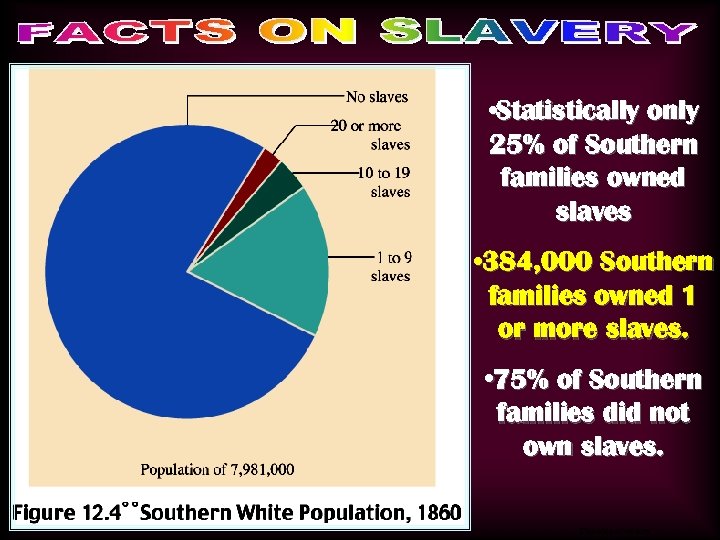 FACTS ON SLAVERY

No slaves

20 or more slaves

10 to 19 slaves

1 to 9 slaves

Population of 7,981,000

Figure 12.4˚˚Southern White Population, 1860

•Statistically only 25% of Southern families owned slaves

•384,000 Southern families owned 1 or more slaves.

•75% of Southern families did not own slaves.